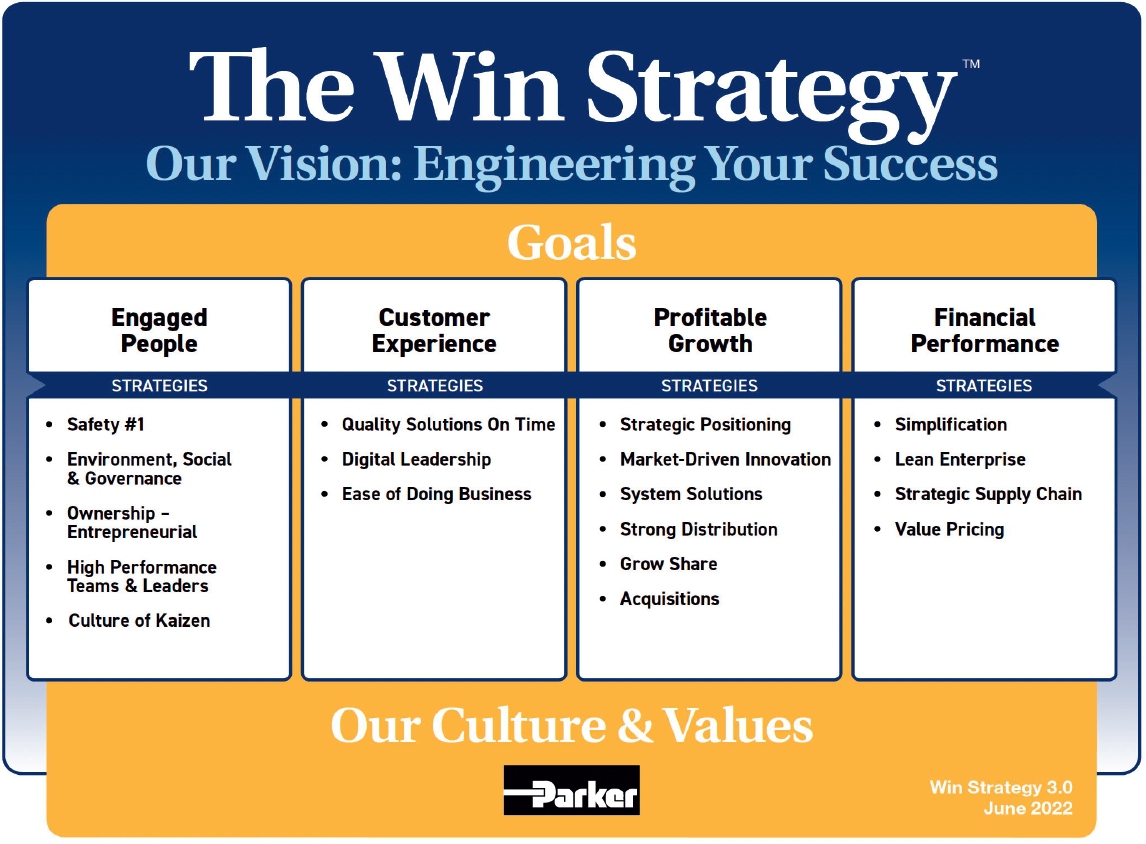 The Win Strategy™
Our Vision: Engineering Your Success

Goals

Engaged People
STRATEGIES
- Safety #1
- Environment, Social & Governance
- Ownership – Entrepreneurial
- High Performance Teams & Leaders
- Culture of Kaizen

Customer Experience
STRATEGIES
- Quality Solutions On Time
- Digital Leadership
- Ease of Doing Business

Profitable Growth
STRATEGIES
- Strategic Positioning
- Market-Driven Innovation
- System Solutions
- Strong Distribution
- Grow Share
- Acquisitions

Financial Performance
STRATEGIES
- Simplification
- Lean Enterprise
- Strategic Supply Chain
- Value Pricing

Our Culture & Values

Parker

Win Strategy 3.0
June 2022